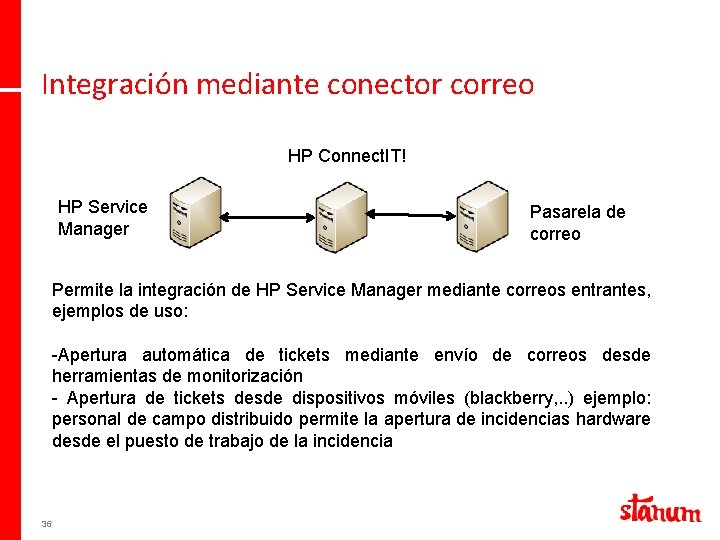 Integración mediante conector correo

HP ConnectIT!

HP Service Manager

Pasarela de correo

Permite la integración de HP Service Manager mediante correos entrantes, ejemplos de uso:

-Apertura automática de tickets mediante envío de correos desde herramientas de monitorización
- Apertura de tickets desde dispositivos móviles (blackberry,..) ejemplo: personal de campo distribuido permite la apertura de incidencias hardware desde el puesto de trabajo de la incidencia

36

stanum